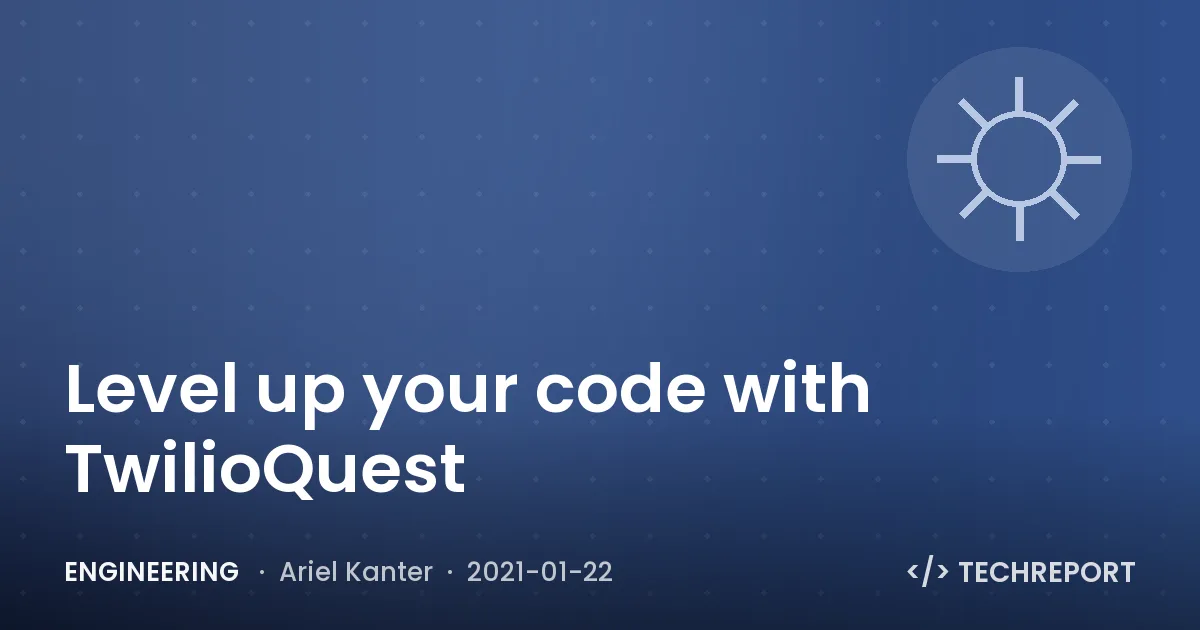 Level up your code with TwilioQuest

ENGINEERING · Ariel Kanter · 2021-01-22

</> TECHREPORT